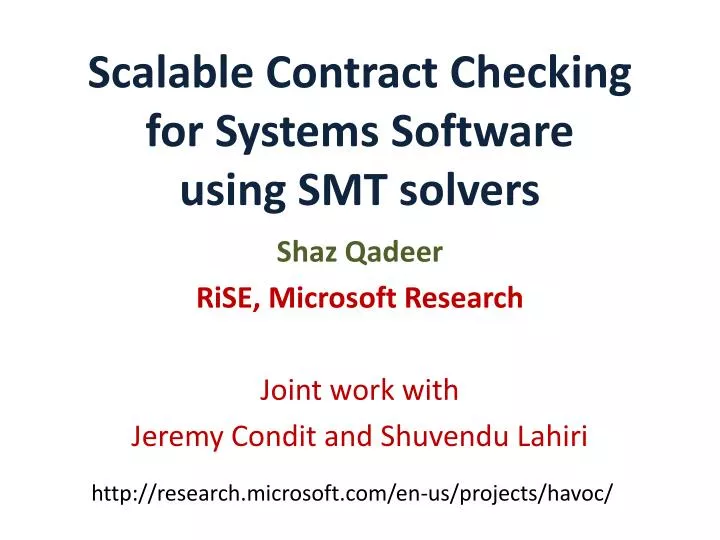 Scalable Contract Checking for Systems Software using SMT solvers

Shaz Qadeer

RiSE, Microsoft Research

Joint work with
Jeremy Condit and Shuvendu Lahiri

http://research.microsoft.com/en-us/projects/havoc/